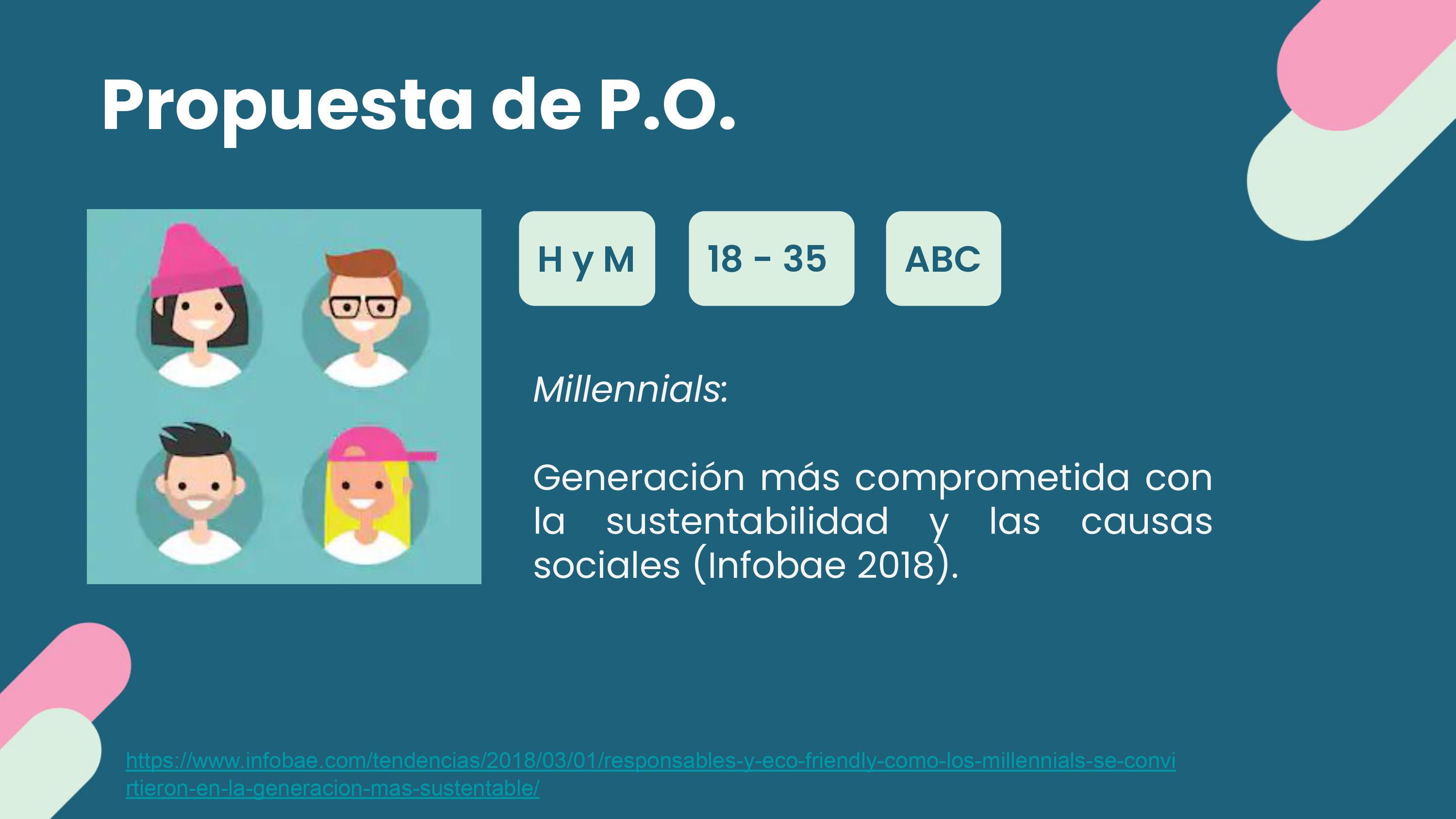 Propuesta de P.O.

H y M

18 - 35

ABC

Millennials:

Generación más comprometida con la sustentabilidad y las causas sociales (Infobae 2018).

https://www.infobae.com/tendencias/2018/03/01/responsables-y-eco-friendly-como-los-millennials-se-convirtieron-en-la-generacion-mas-sustentable/